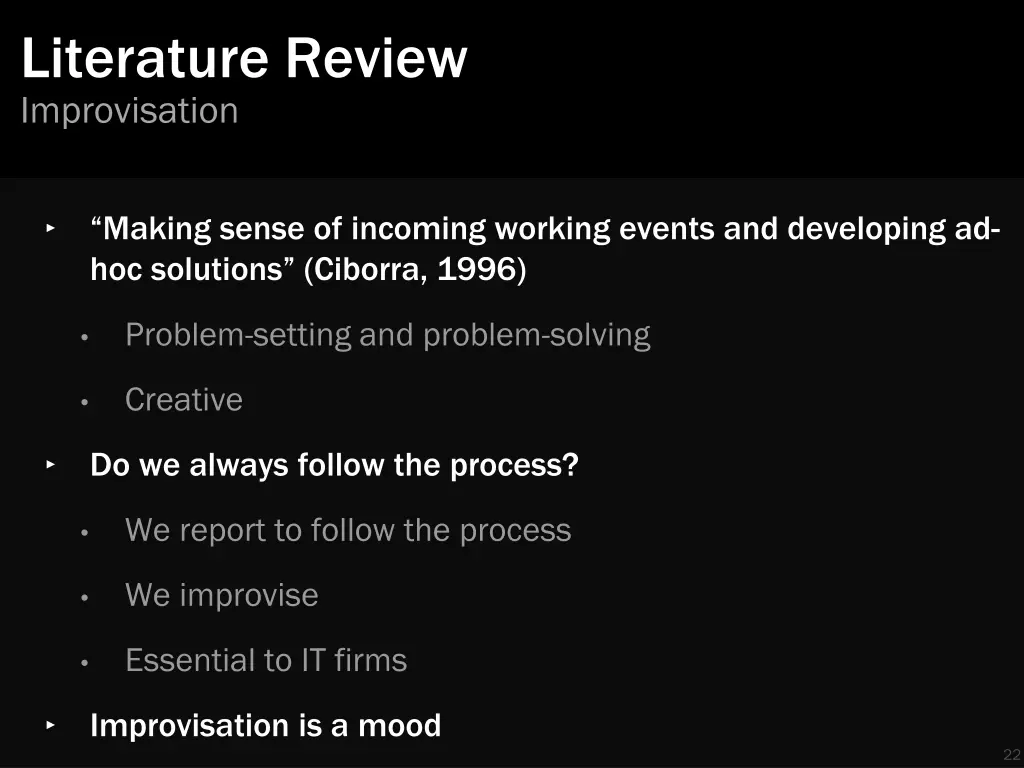 Literature Review
Improvisation

‣ “Making sense of incoming working events and developing ad-hoc solutions” (Ciborra, 1996)

• Problem-setting and problem-solving

• Creative

‣ Do we always follow the process?

• We report to follow the process

• We improvise

• Essential to IT firms

‣ Improvisation is a mood

22